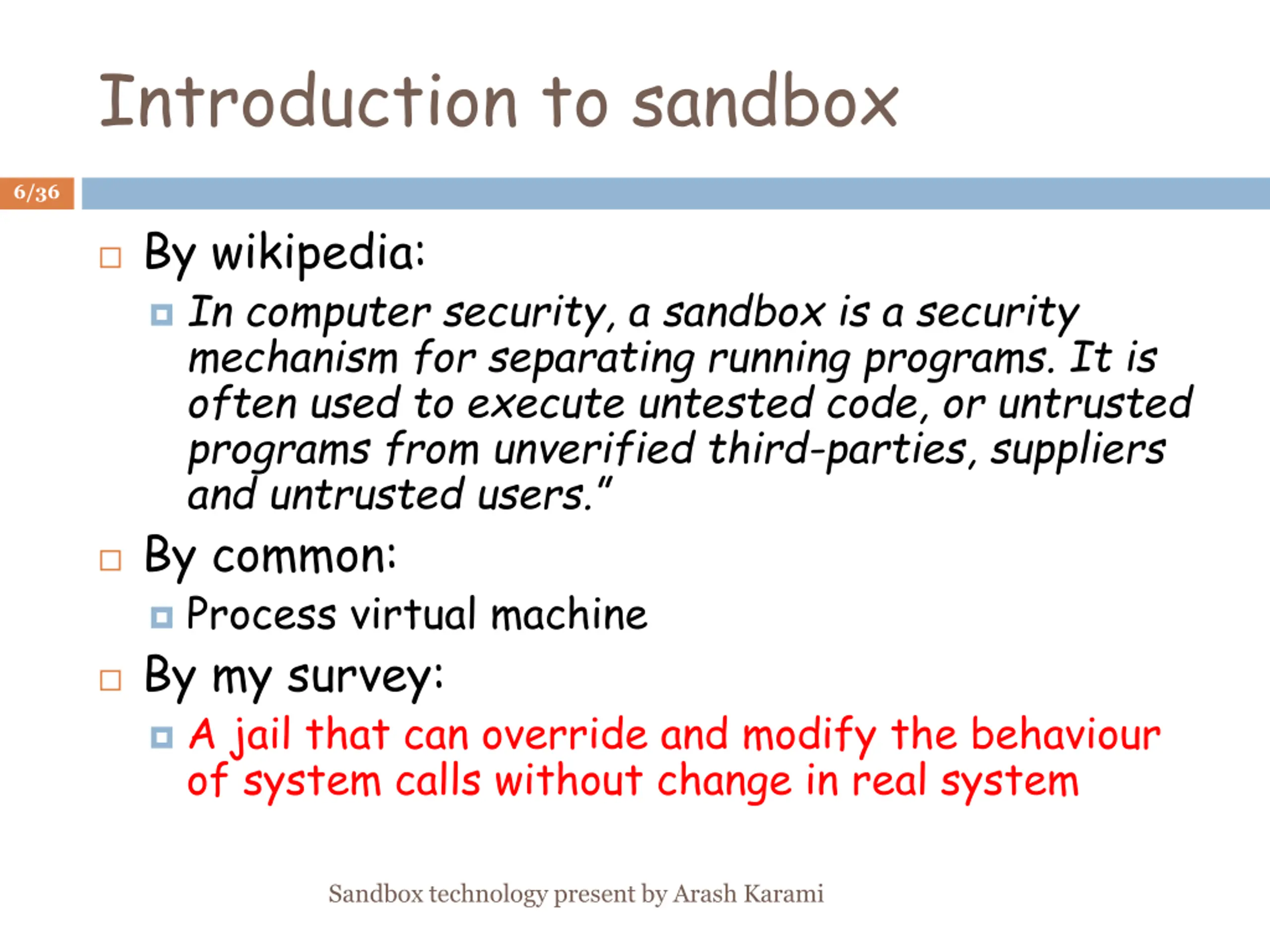 Introduction to sandbox

6/36

By wikipedia:

In computer security, a sandbox is a security mechanism for separating running programs. It is often used to execute untested code, or untrusted programs from unverified third-parties, suppliers and untrusted users."

By common:

Process virtual machine

By my survey:

A jail that can override and modify the behaviour of system calls without change in real system

Sandbox technology present by Arash Karami